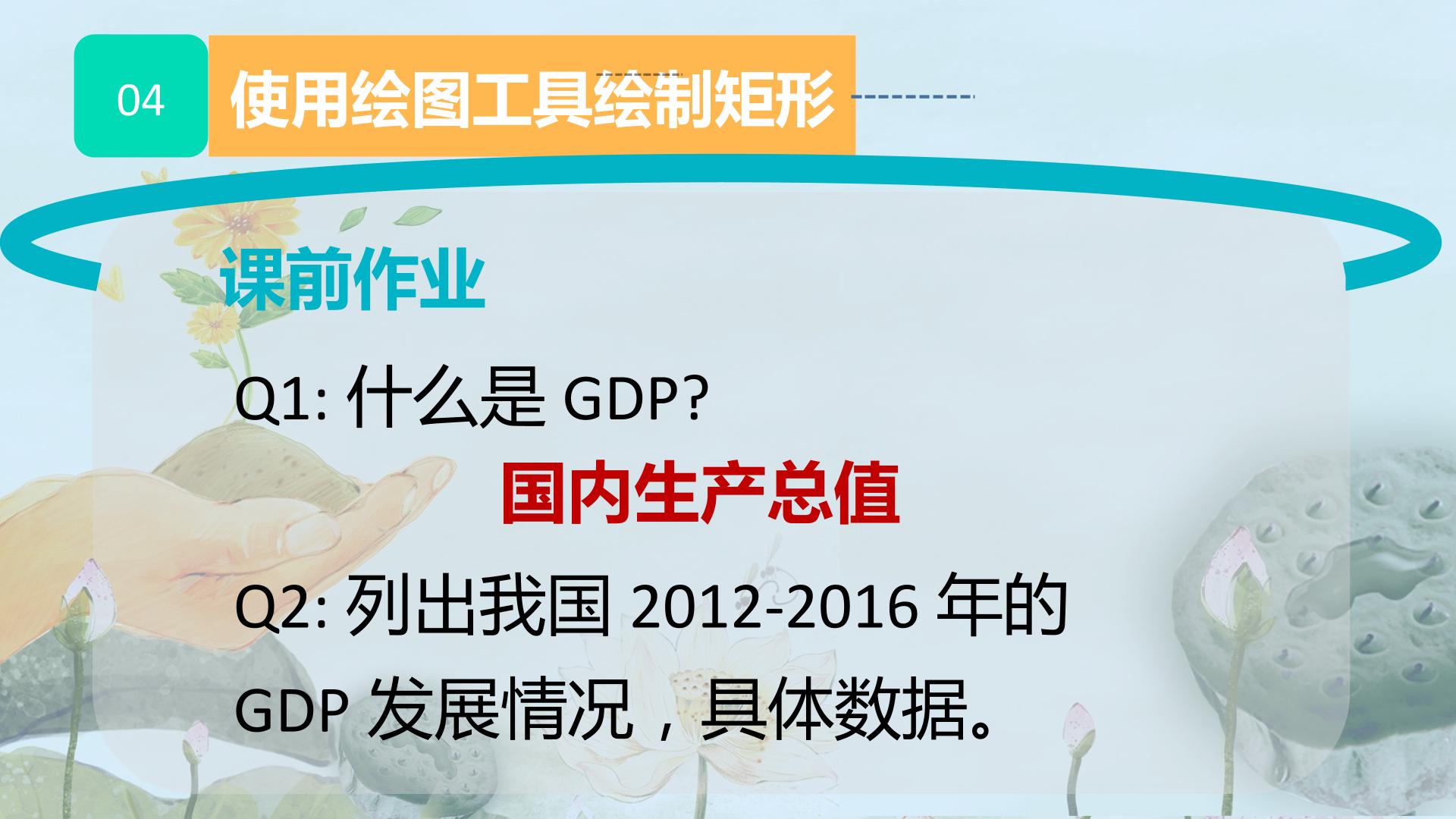 04

使用绘图工具绘制矩形

课前作业

Q1: 什么是 GDP?

国内生产总值

Q2: 列出我国 2012-2016 年的 GDP 发展情况，具体数据。